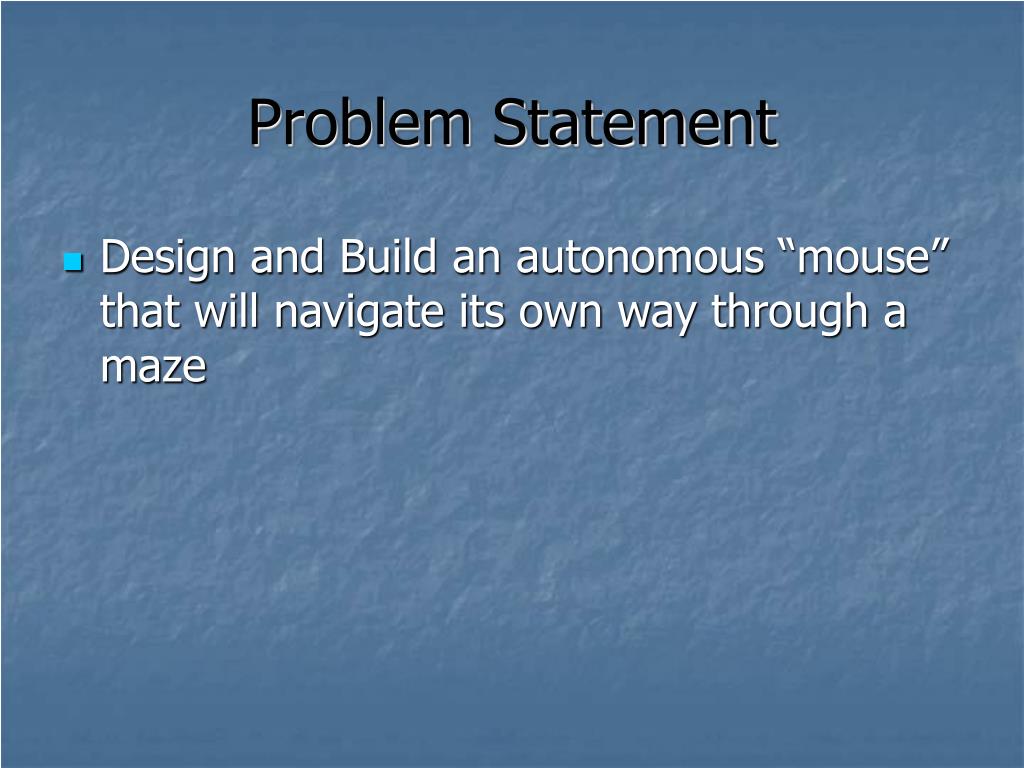 Problem Statement

Design and Build an autonomous “mouse” that will navigate its own way through a maze